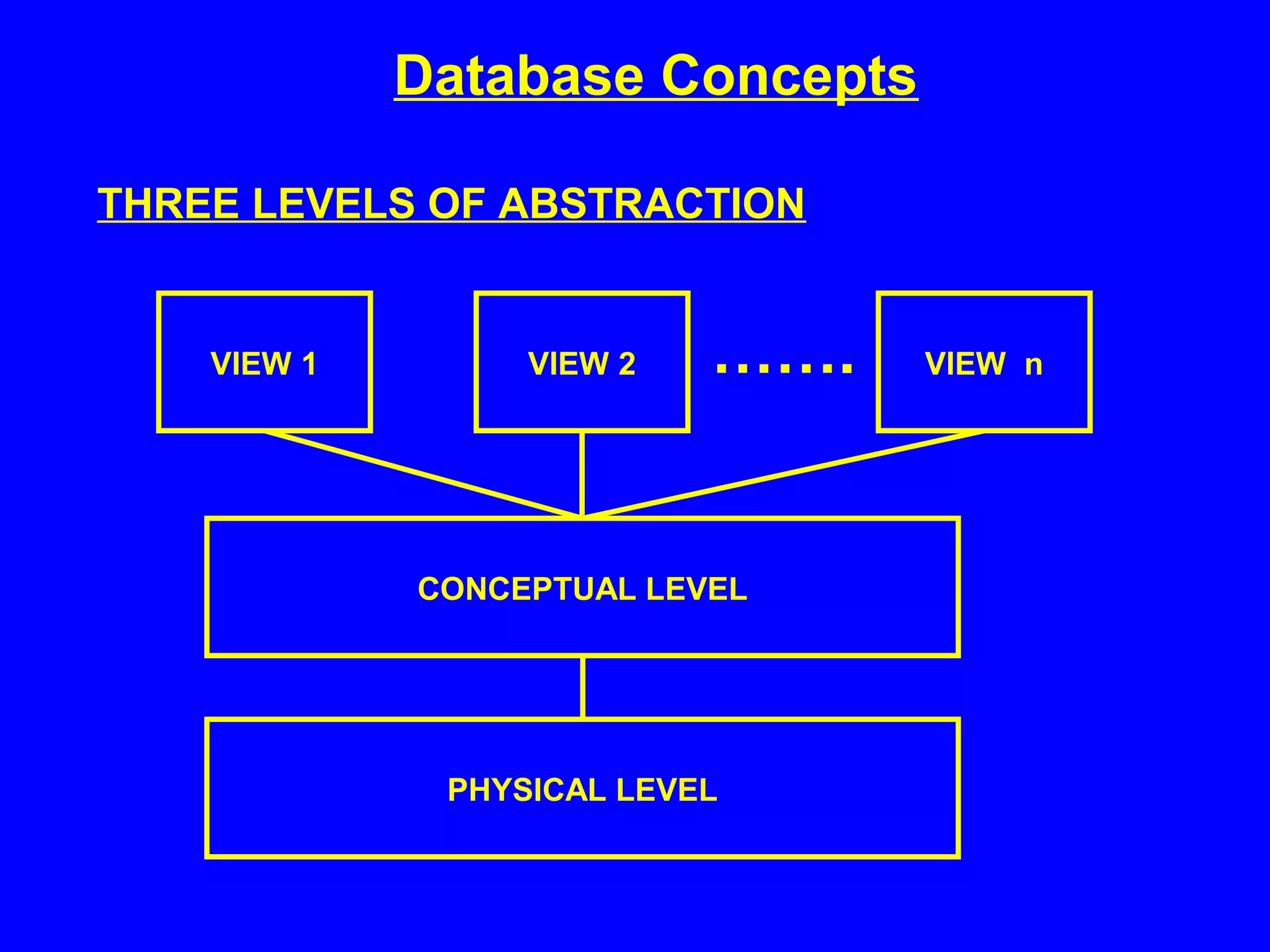 Database Concepts

THREE LEVELS OF ABSTRACTION

VIEW 1

VIEW 2

........

VIEW n

CONCEPTUAL LEVEL

PHYSICAL LEVEL